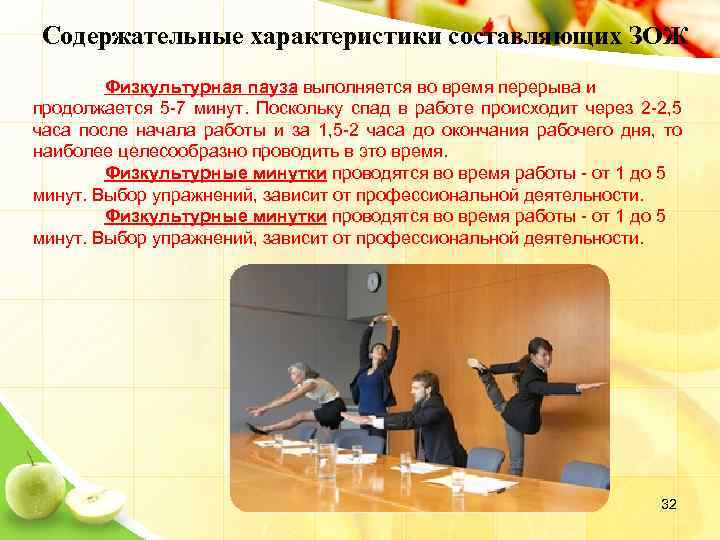 Содержательные характеристики составляющих ЗОЖ

Физкультурная пауза выполняется во время перерыва и продолжается 5-7 минут. Поскольку спад в работе происходит через 2-2,5 часа после начала работы и за 1,5-2 часа до окончания рабочего дня, то наиболее целесообразно проводить в это время.

Физкультурные минутки проводятся во время работы - от 1 до 5 минут. Выбор упражнений, зависит от профессиональной деятельности.

Физкультурные минутки проводятся во время работы - от 1 до 5 минут. Выбор упражнений, зависит от профессиональной деятельности.

32